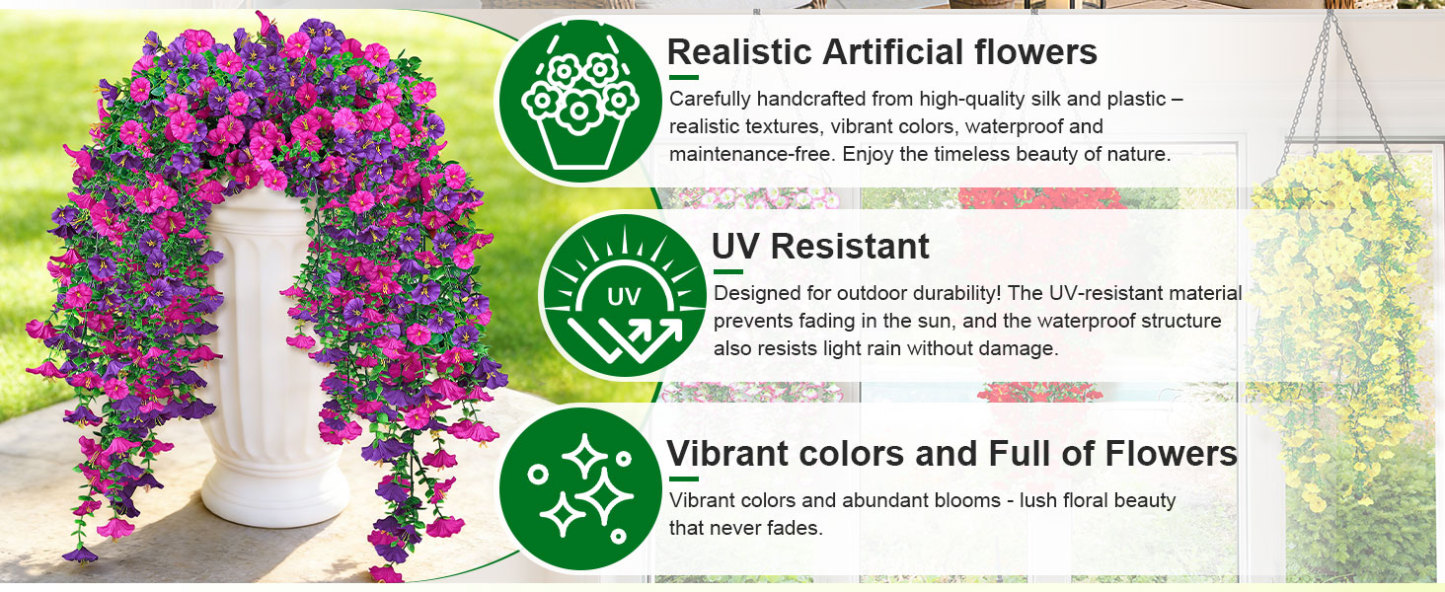 Realistic Artificial flowers

Carefully handcrafted from high-quality silk and plastic – realistic textures, vibrant colors, waterproof and maintenance-free. Enjoy the timeless beauty of nature.

UV

UV Resistant

Designed for outdoor durability! The UV-resistant material prevents fading in the sun, and the waterproof structure also resists light rain without damage.

Vibrant colors and Full of Flowers

Vibrant colors and abundant blooms - lush floral beauty that never fades.